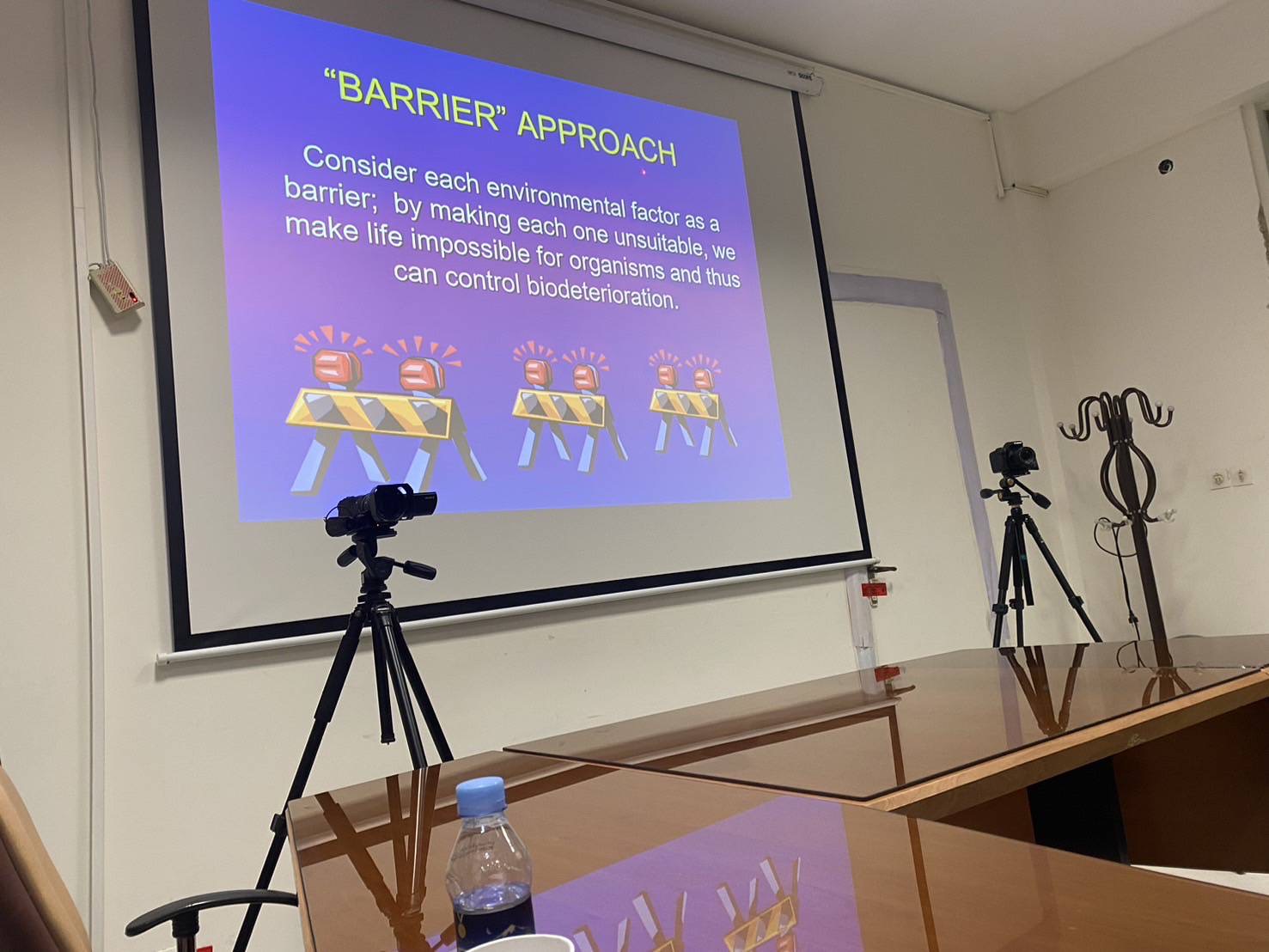 "BARRIER" APPROACH

Consider each environmental factor as a barrier; by making each one unsuitable, we make life impossible for organisms and thus can control biodeterioration.